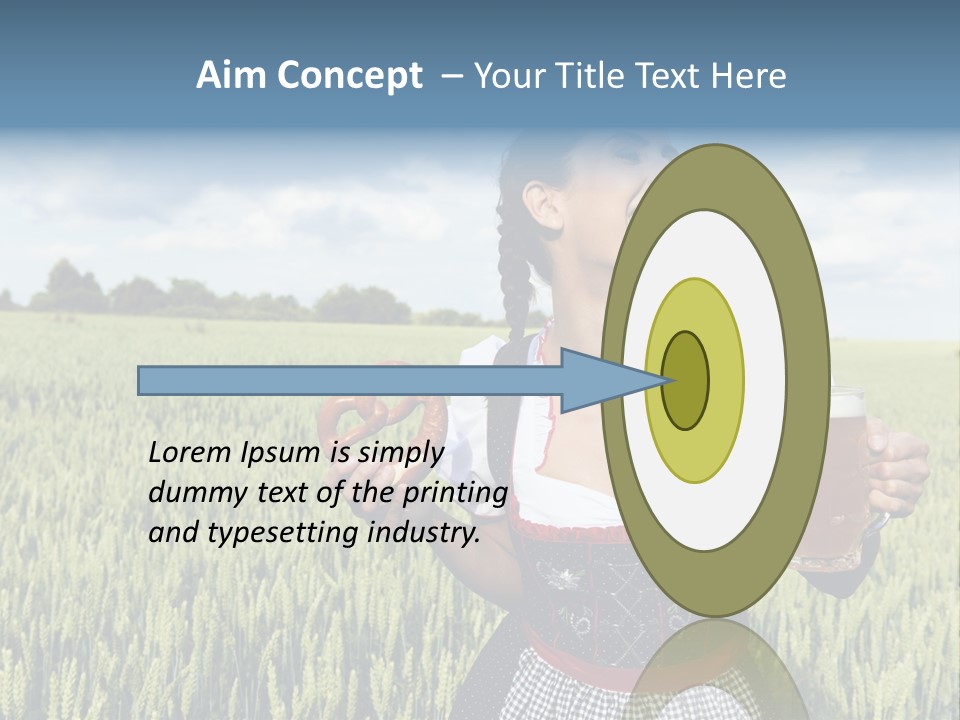 Aim Concept – Your Title Text Here

Lorem Ipsum is simply dummy text of the printing and typesetting industry.